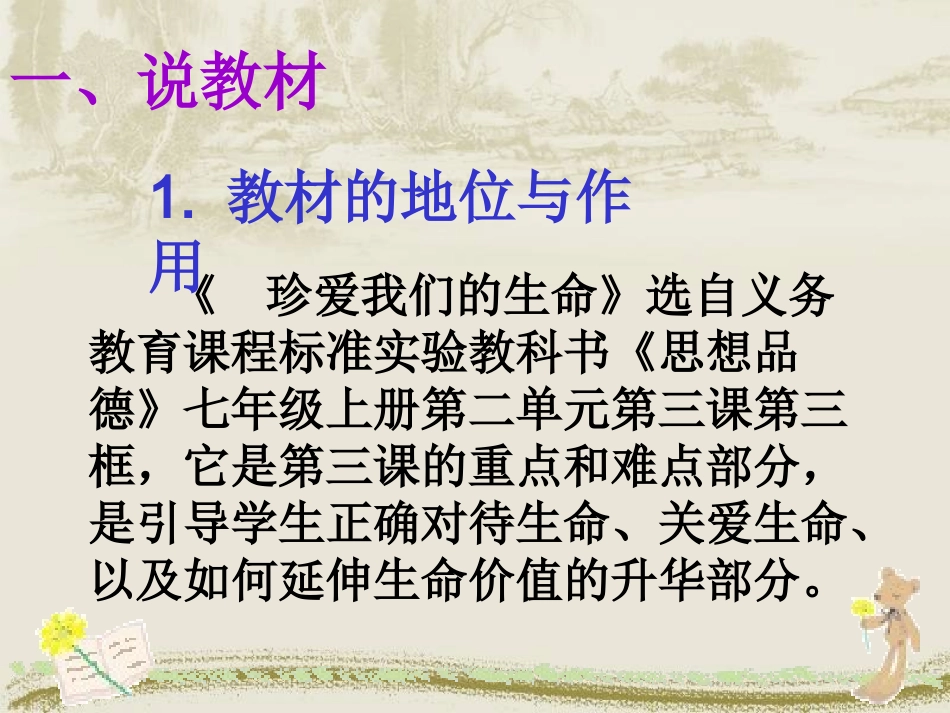 一、说教材

1. 教材的地位与作用

《 珍爱我们的生命》选自义务教育课程标准实验教科书《思想品德》七年级上册第二单元第三课第三框，它是第三课的重点和难点部分，是引导学生正确对待生命、关爱生命、以及如何延伸生命价值的升华部分。